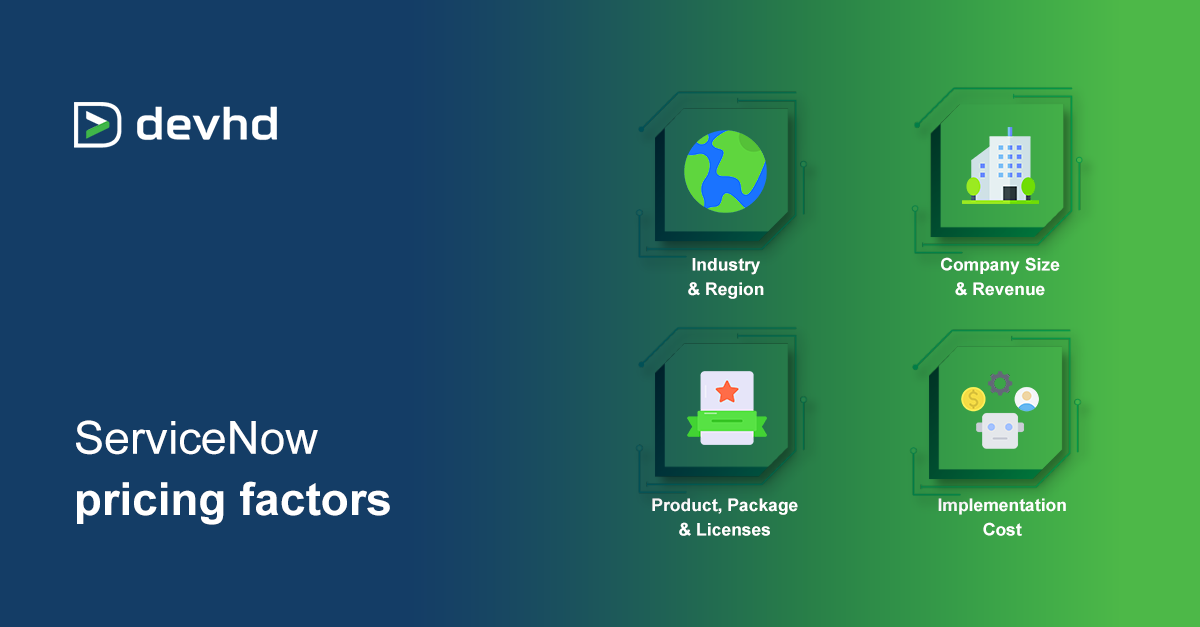 devhd

ServiceNow
pricing factors

Industry
& Region

Company Size
& Revenue

Product, Package
& Licenses

Implementation
Cost